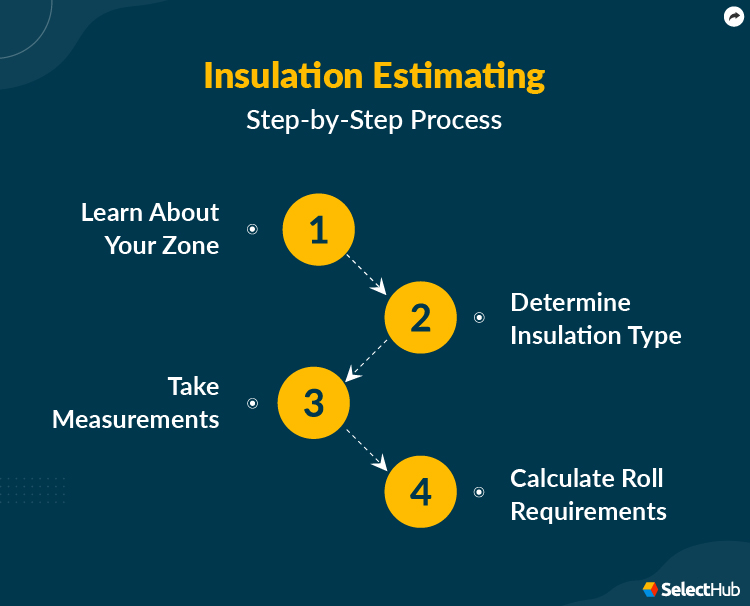 Insulation Estimating
Step-by-Step Process

Learn About Your Zone

1

2

Determine Insulation Type

Take Measurements

3

4

Calculate Roll Requirements

SelectHub